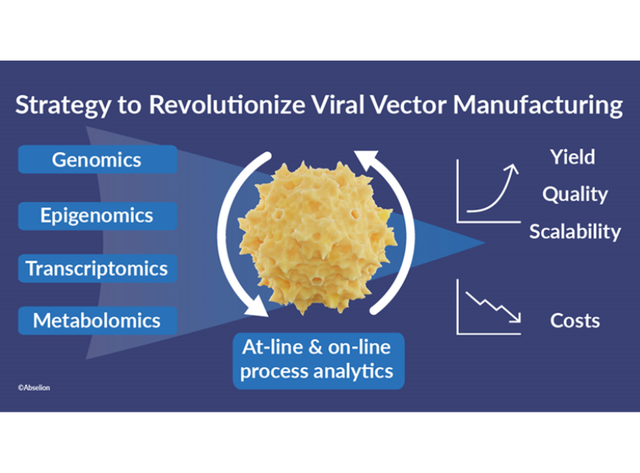 Strategy to Revolutionize Viral Vector Manufacturing

Genomics

Epigenomics

Transcriptomics

Metabolomics

At-line & on-line process analytics

Yield

Quality

Scalability

Costs

©Abselion